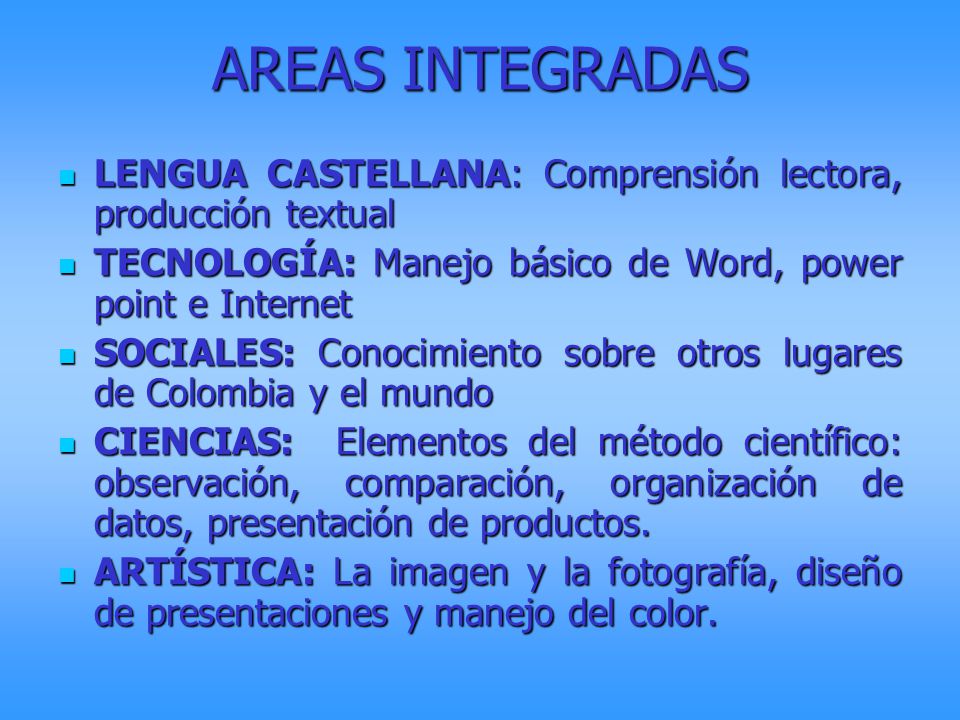 AREAS INTEGRADAS

- LENGUA CASTELLANA: Comprensión lectora, producción textual
- TECNOLOGÍA: Manejo básico de Word, power point e Internet
- SOCIALES: Conocimiento sobre otros lugares de Colombia y el mundo
- CIENCIAS: Elementos del método científico: observación, comparación, organización de datos, presentación de productos.
- ARTÍSTICA: La imagen y la fotografía, diseño de presentaciones y manejo del color.